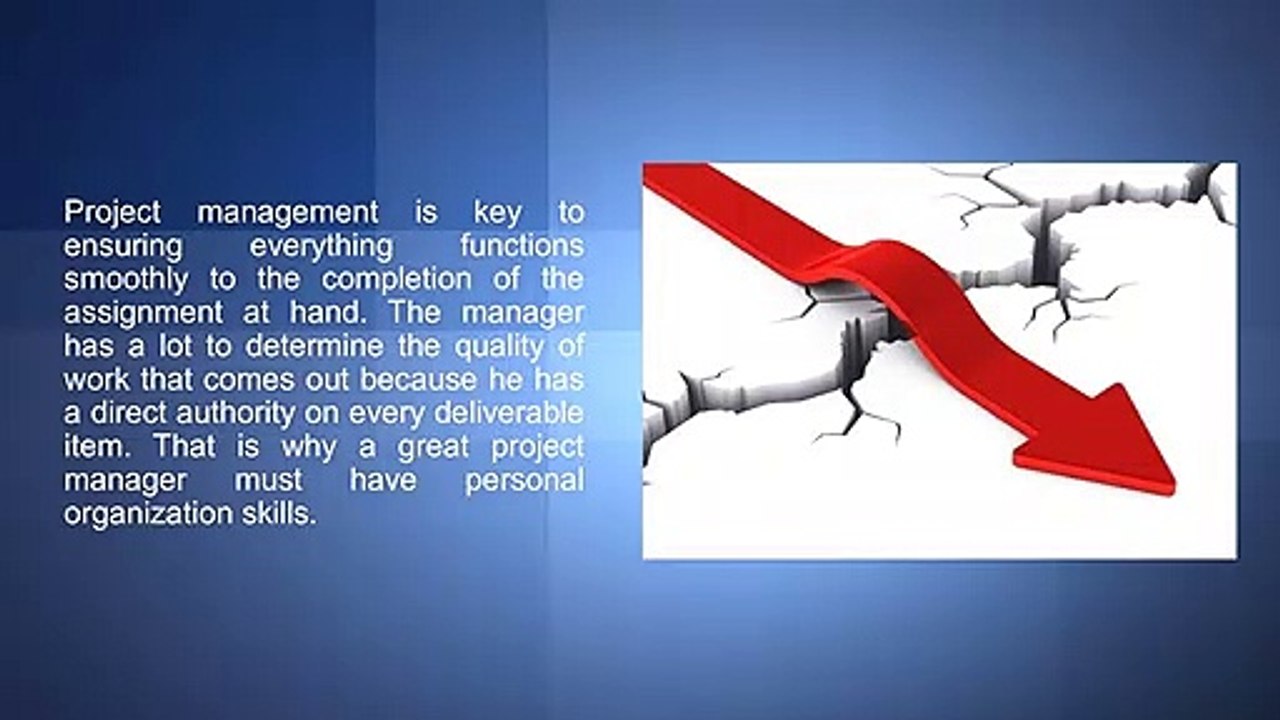 Project management is key to ensuring everything functions smoothly to the completion of the assignment at hand. The manager has a lot to determine the quality of work that comes out because he has a direct authority on every deliverable item. That is why a great project manager must have personal organization skills.